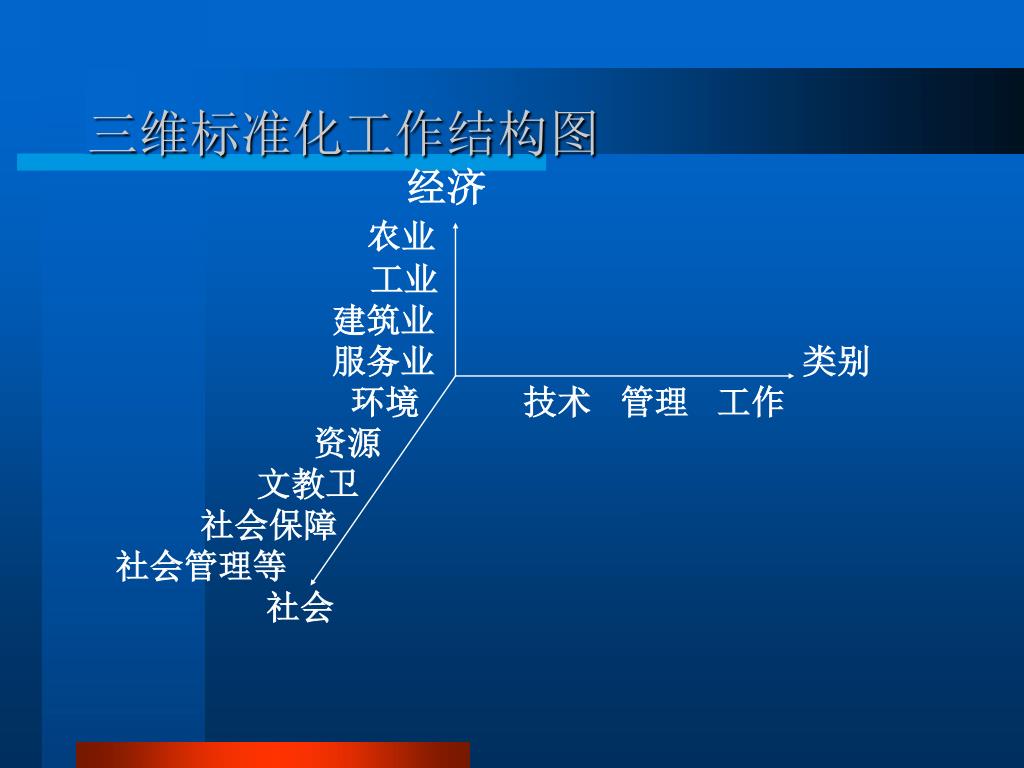 三维标准化工作结构图

经济

农业
工业
建筑业
服务业

类别

环境

技术 管理 工作

资源
文教卫
社会保障
社会管理等
社会